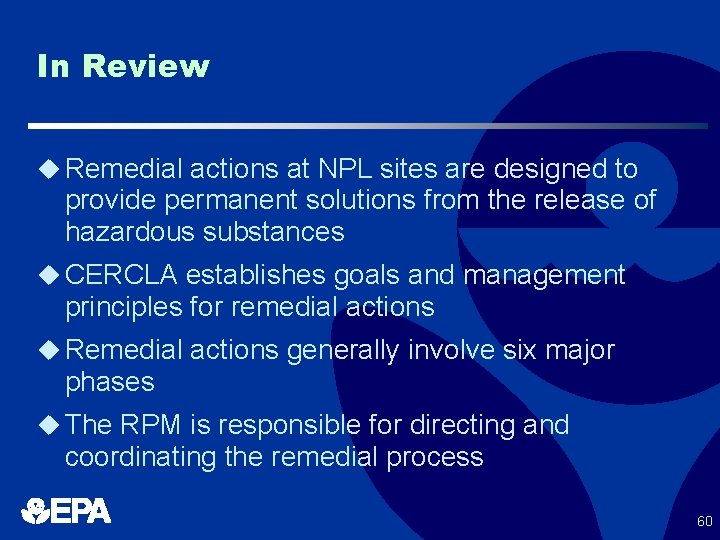 In Review

◆ Remedial actions at NPL sites are designed to provide permanent solutions from the release of hazardous substances

◆ CERCLA establishes goals and management principles for remedial actions

◆ Remedial actions generally involve six major phases

◆ The RPM is responsible for directing and coordinating the remedial process

EPA

60